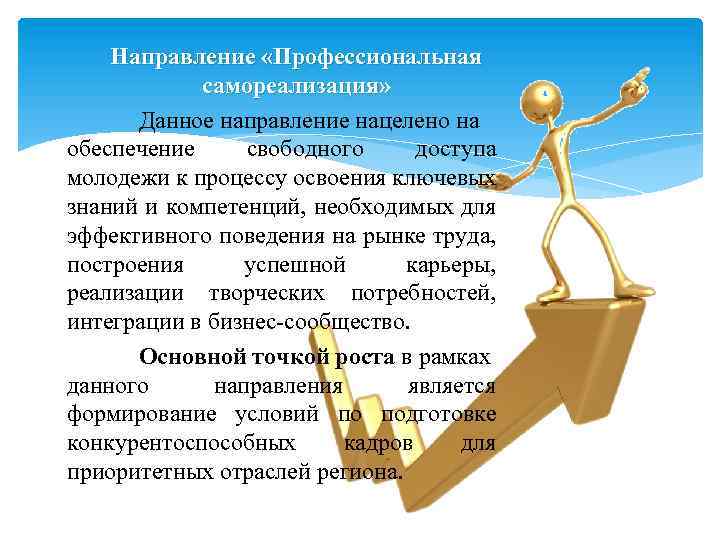 Направление «Профессиональная самореализация»

Данное направление нацелено на обеспечение свободного доступа молодежи к процессу освоения ключевых знаний и компетенций, необходимых для эффективного поведения на рынке труда, построения успешной карьеры, реализации творческих потребностей, интеграции в бизнес-сообщество.

Основной точкой роста в рамках данного направления является формирование условий по подготовке конкурентоспособных кадров для приоритетных отраслей региона.